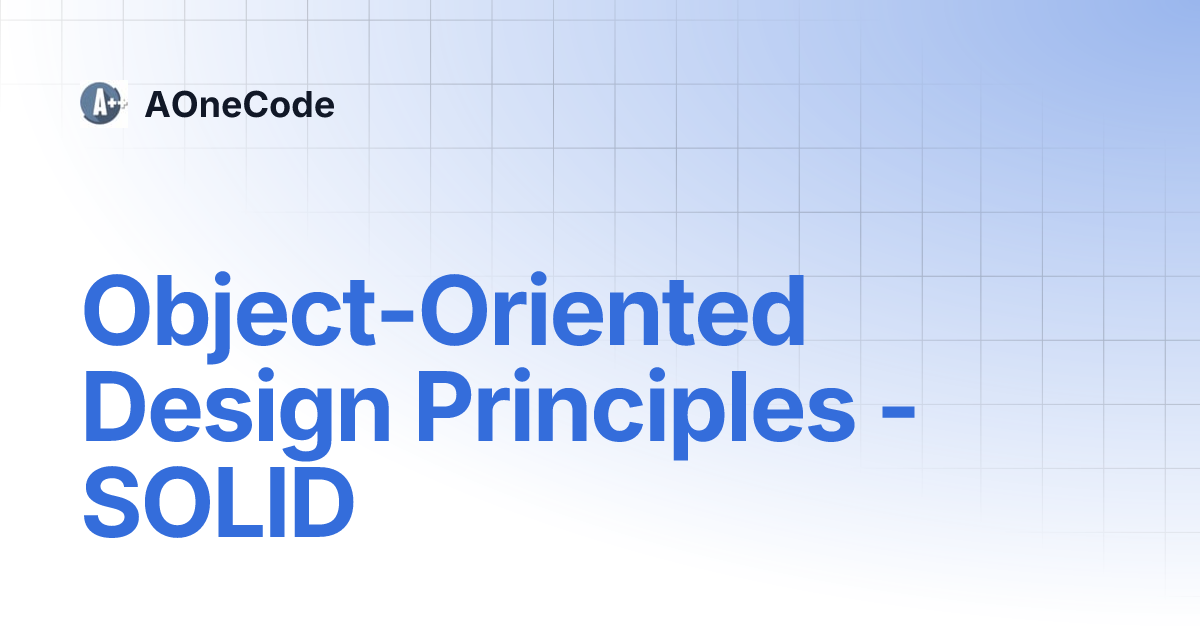 A++ AOneCode

Object-Oriented Design Principles - SOLID